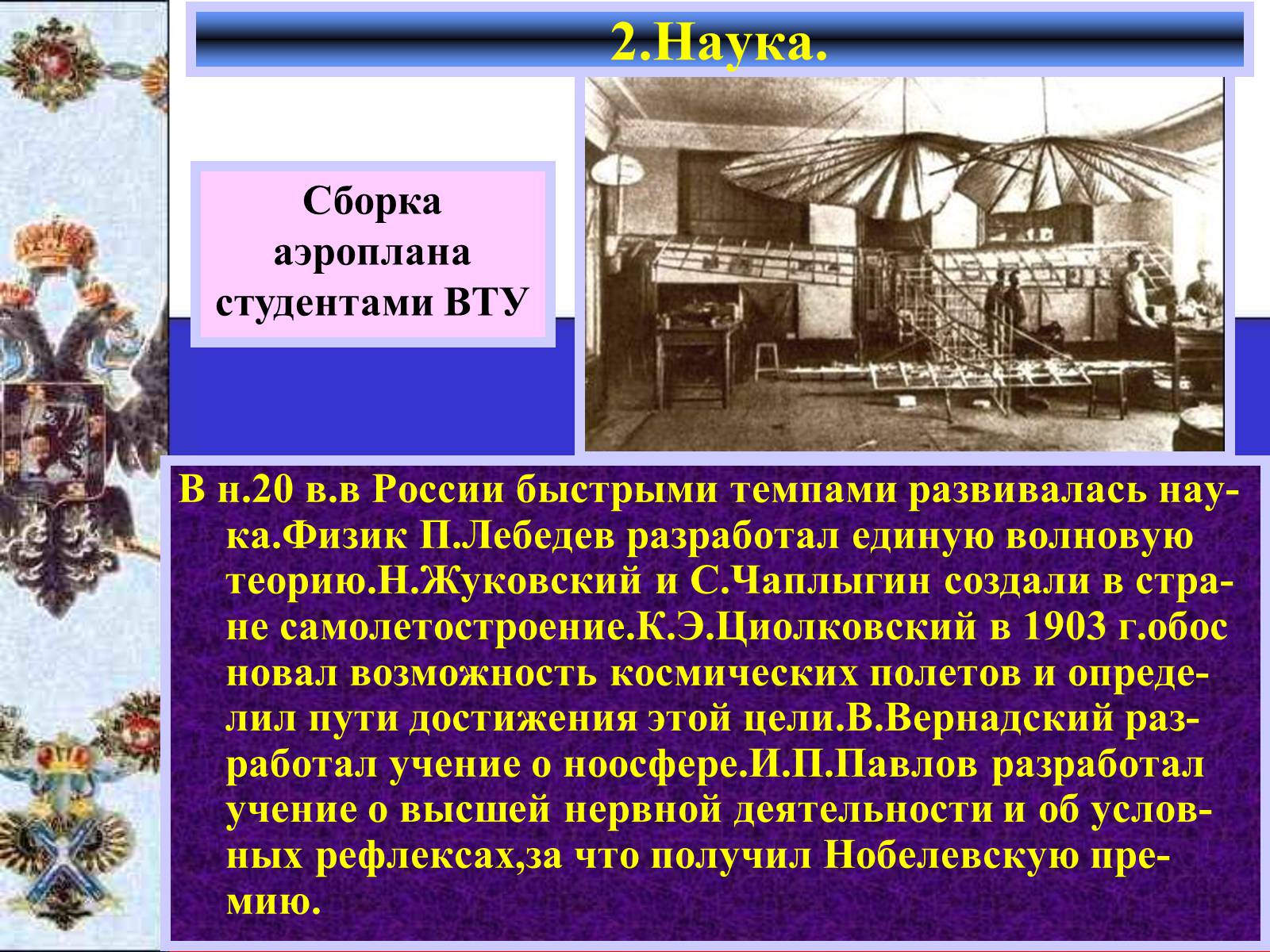 2.Наука.

Сборка аэроплана студентами ВТУ

В н.20 в.в России быстрыми темпами развивалась наука.Физик П.Лебедев разработал единую волновую теорию.Н.Жуковский и С.Чаплыгин создали в стране самолетостроение.К.Э.Циолковский в 1903 г.обос новал возможность космических полетов и определил пути достижения этой цели.В.Вернадский разработал учение о ноосфере.И.П.Павлов разработал учение о высшей нервной деятельности и об условных рефлексах,за что получил Нобелевскую премию.